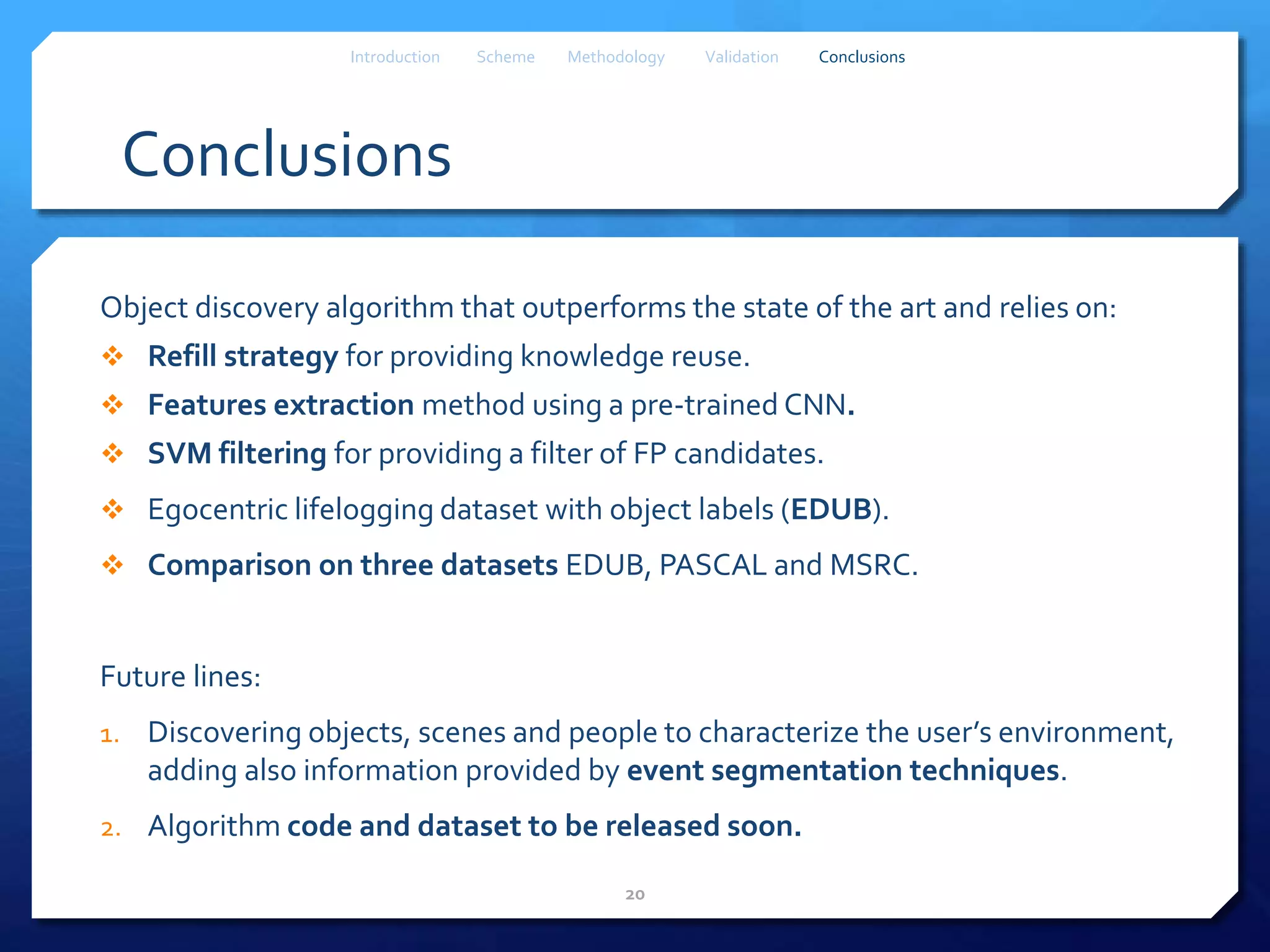 Introduction Scheme Methodology Validation Conclusions

Conclusions

Object discovery algorithm that outperforms the state of the art and relies on:

❖ Refill strategy for providing knowledge reuse.
❖ Features extraction method using a pre-trained CNN.
❖ SVM filtering for providing a filter of FP candidates.
❖ Egocentric lifelogging dataset with object labels (EDUB).
❖ Comparison on three datasets EDUB, PASCAL and MSRC.

Future lines:

1. Discovering objects, scenes and people to characterize the user's environment, adding also information provided by event segmentation techniques.
2. Algorithm code and dataset to be released soon.

20